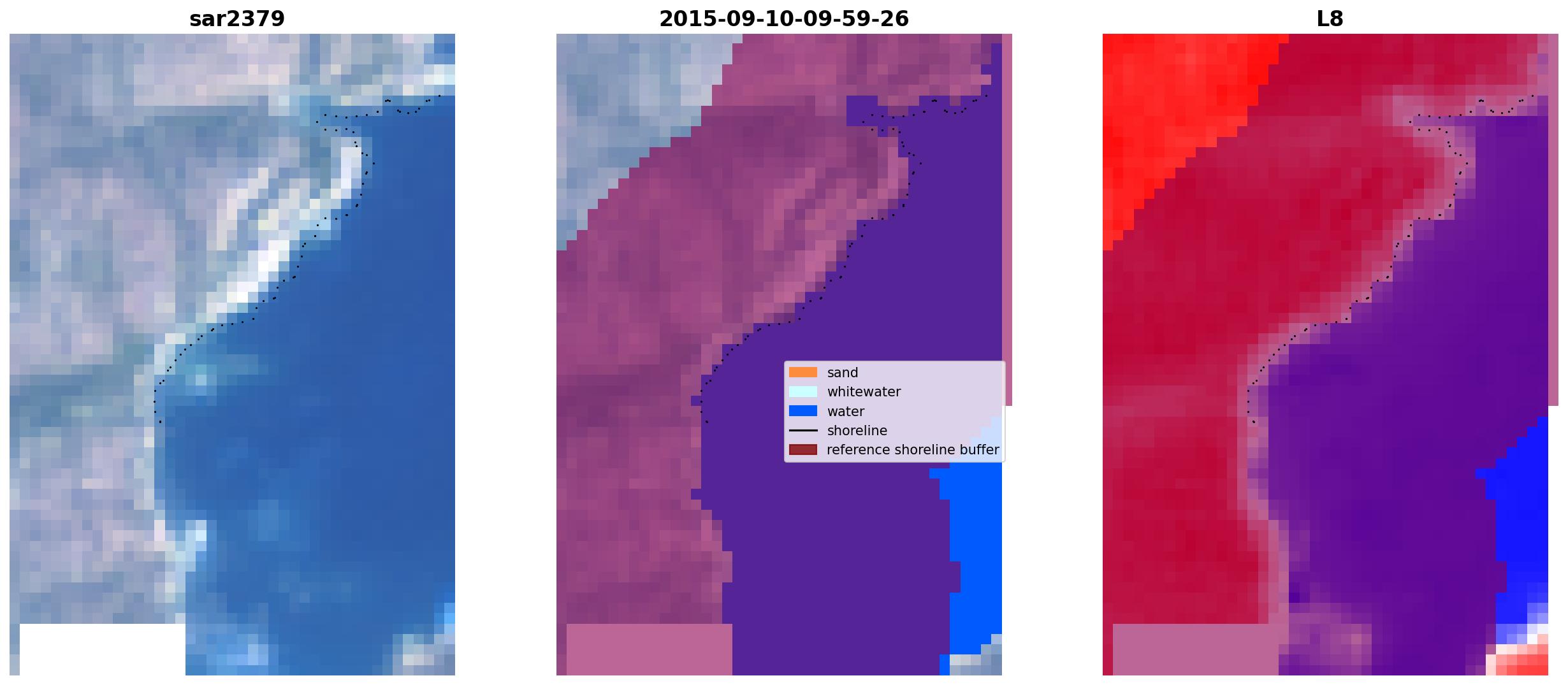 sar2379

2015-09-10-09-59-26

sand
whitewater
water
shoreline
reference shoreline buffer

L8